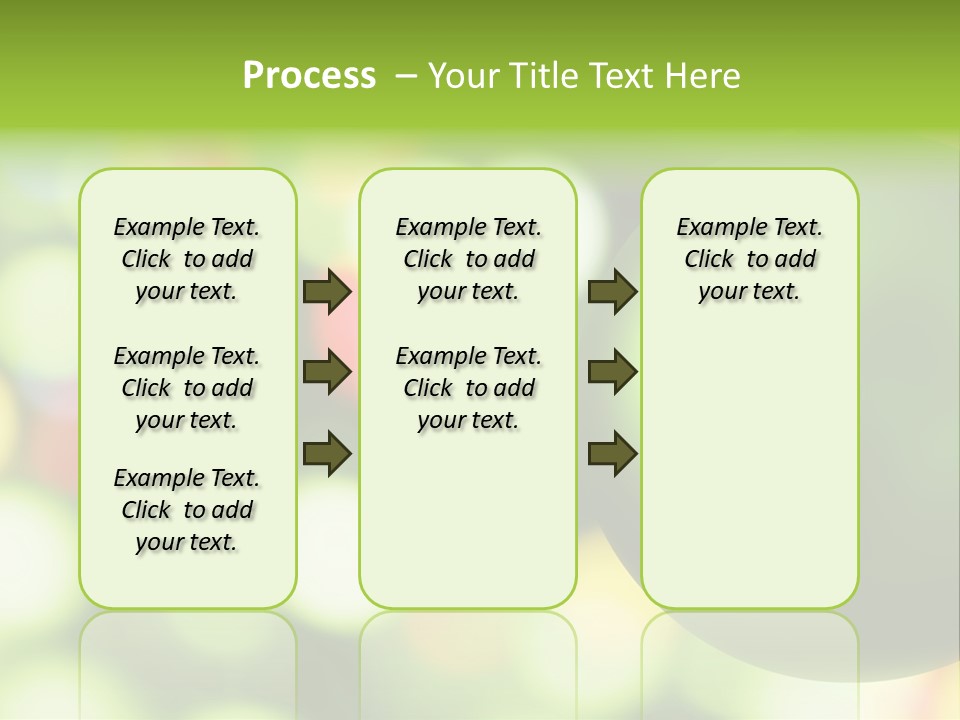 Process – Your Title Text Here

Example Text. Click to add your text.

Example Text. Click to add your text.

Example Text. Click to add your text.

Example Text. Click to add your text.

Example Text. Click to add your text.

Example Text. Click to add your text.